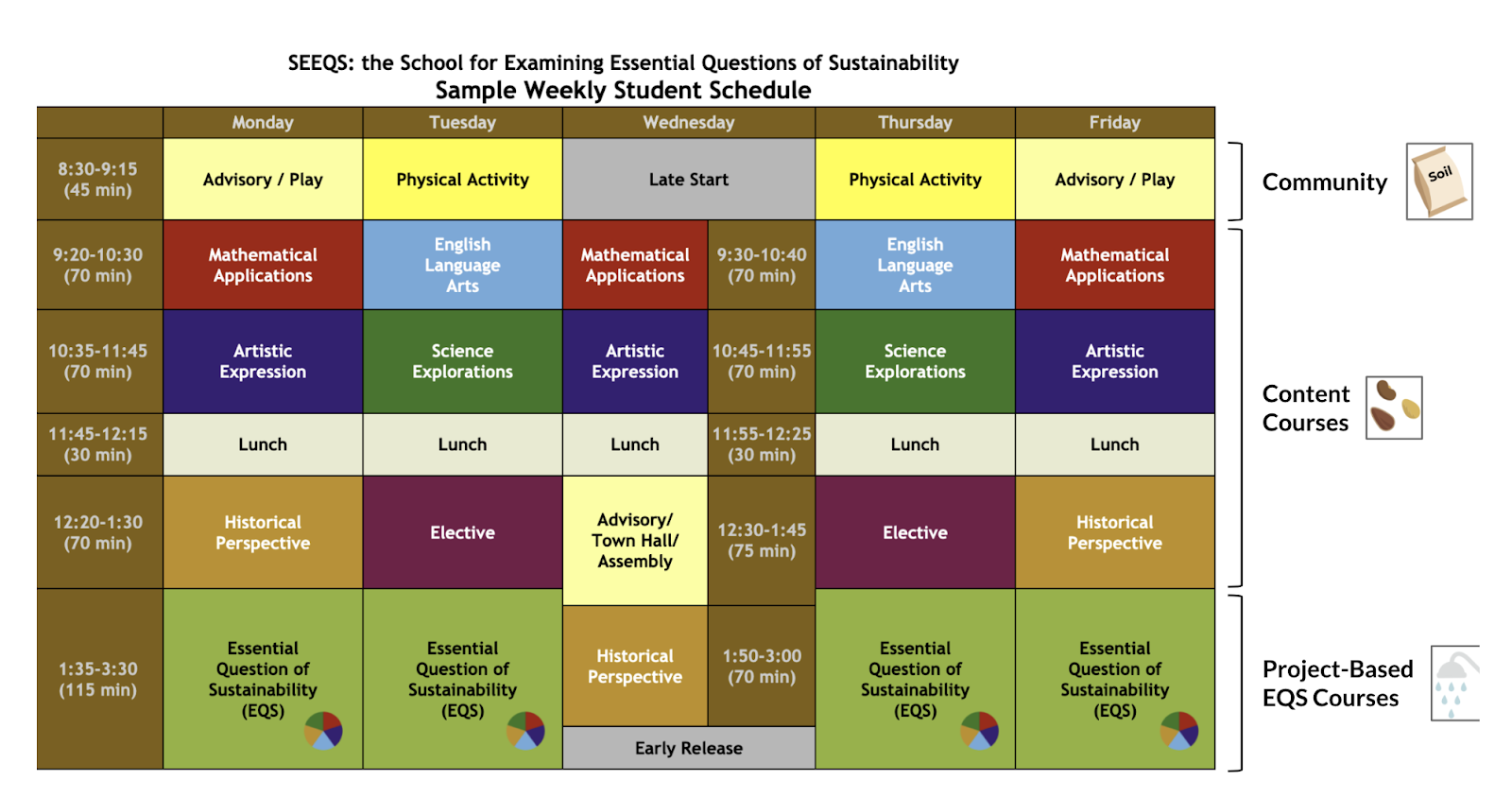 SEEQS: the School for Examining Essential Questions of Sustainability
Sample Weekly Student Schedule

| | Monday | Tuesday | Wednesday | | Thursday | Friday |
|---|---|---|---|---|---|---|
| 8:30-9:15 (45 min) | Advisory / Play | Physical Activity | Late Start | | Physical Activity | Advisory / Play |
| 9:20-10:30 (70 min) | Mathematical Applications | English Language Arts | Mathematical Applications | 9:30-10:40 (70 min) | English Language Arts | Mathematical Applications |
| 10:35-11:45 (70 min) | Artistic Expression | Science Explorations | Artistic Expression | 10:45-11:55 (70 min) | Science Explorations | Artistic Expression |
| 11:45-12:15 (30 min) | Lunch | Lunch | Lunch | 11:55-12:25 (30 min) | Lunch | Lunch |
| 12:20-1:30 (70 min) | Historical Perspective | Elective | Advisory/ Town Hall/ Assembly | 12:30-1:45 (75 min) | Elective | Historical Perspective |
| 1:35-3:30 (115 min) | Essential Question of Sustainability (EQS) | Essential Question of Sustainability (EQS) | Historical Perspective | 1:50-3:00 (70 min) | Essential Question of Sustainability (EQS) | Essential Question of Sustainability (EQS) |
| | | | Early Release | | | |

Community
Soil

Content Courses

Project-Based EQS Courses